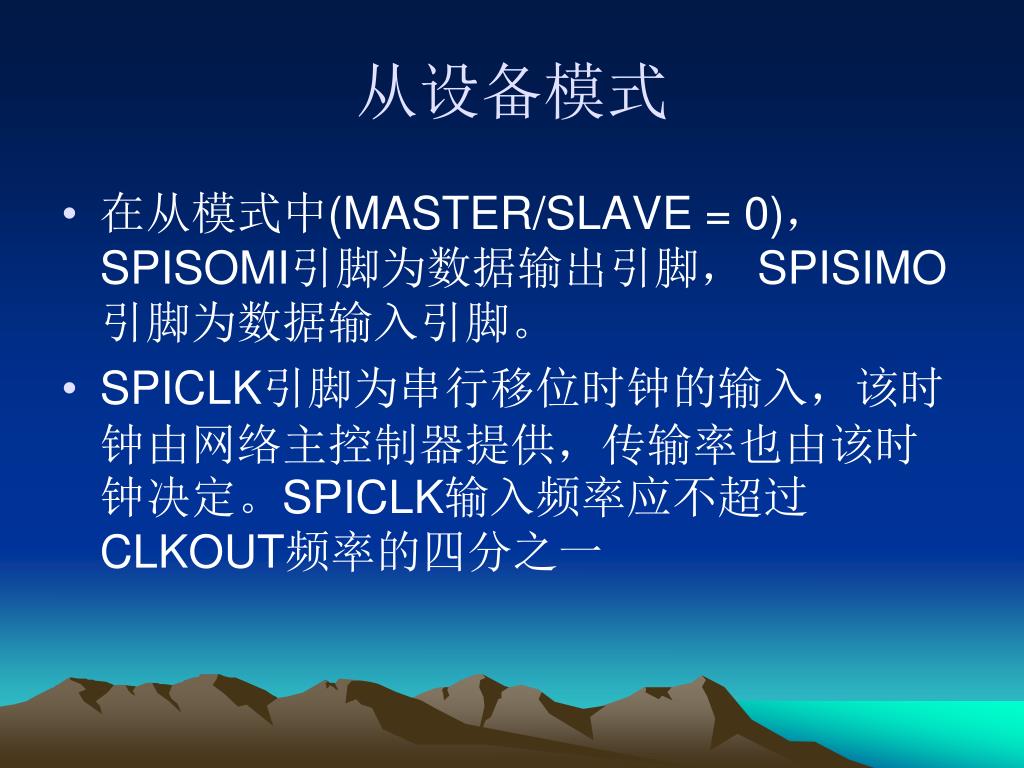 从设备模式

• 在从模式中(MASTER/SLAVE = 0)，SPISOMI引脚为数据输出引脚， SPISIMO引脚为数据输入引脚。

• SPICLK引脚为串行移位时钟的输入，该时钟由网络主控制器提供，传输率也由该时钟决定。SPICLK输入频率应不超过CLKOUT频率的四分之一